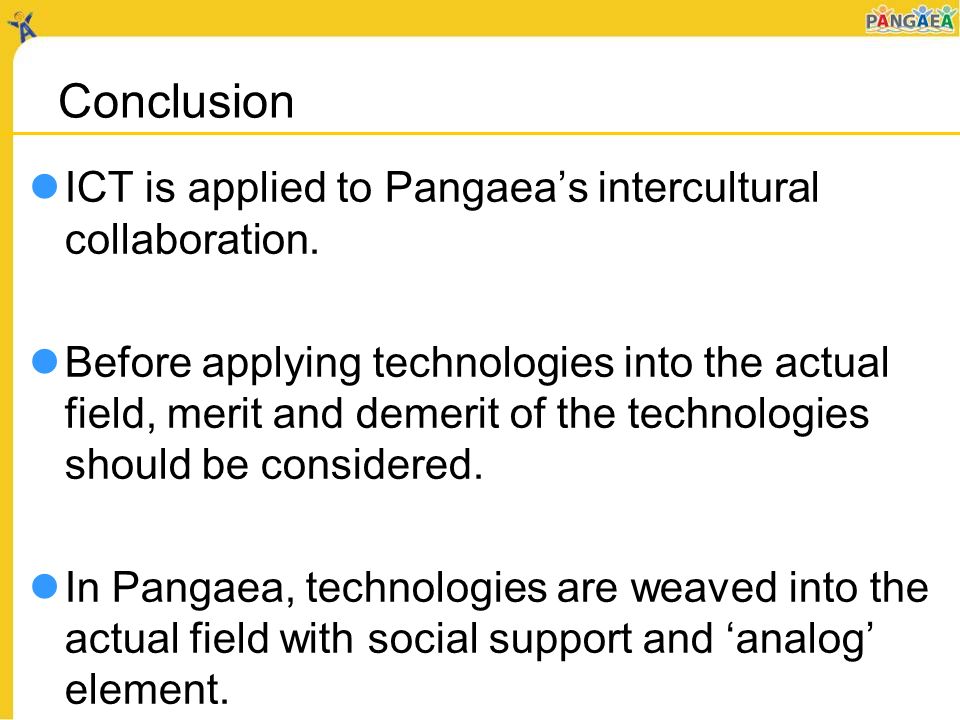 PANGAEA

Conclusion

ICT is applied to Pangaea’s intercultural collaboration.

Before applying technologies into the actual field, merit and demerit of the technologies should be considered.

In Pangaea, technologies are weaved into the actual field with social support and ‘analog’ element.